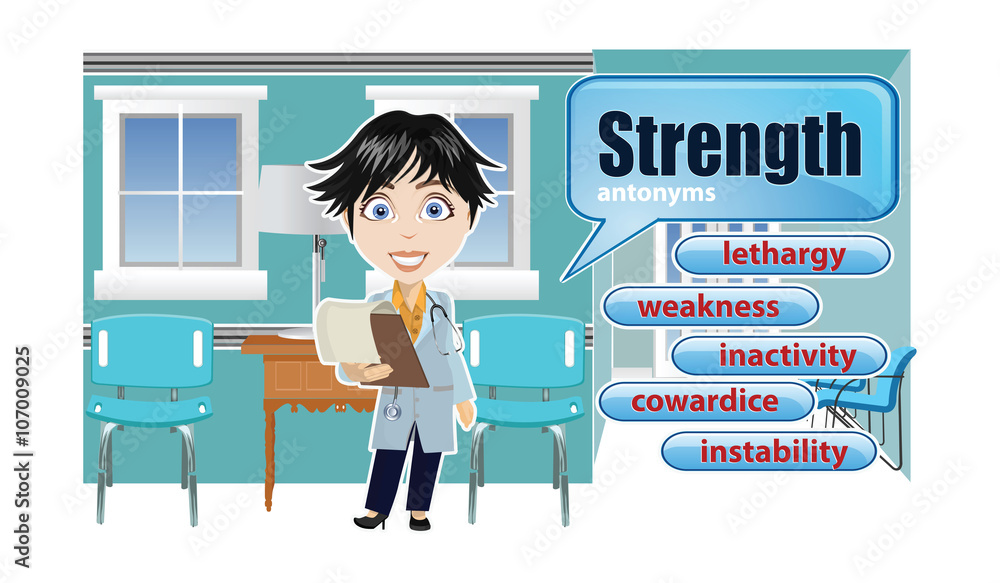 Strength
antonyms

lethargy
weakness
inactivity
cowardice
instability

Adobe Stock | #107009025